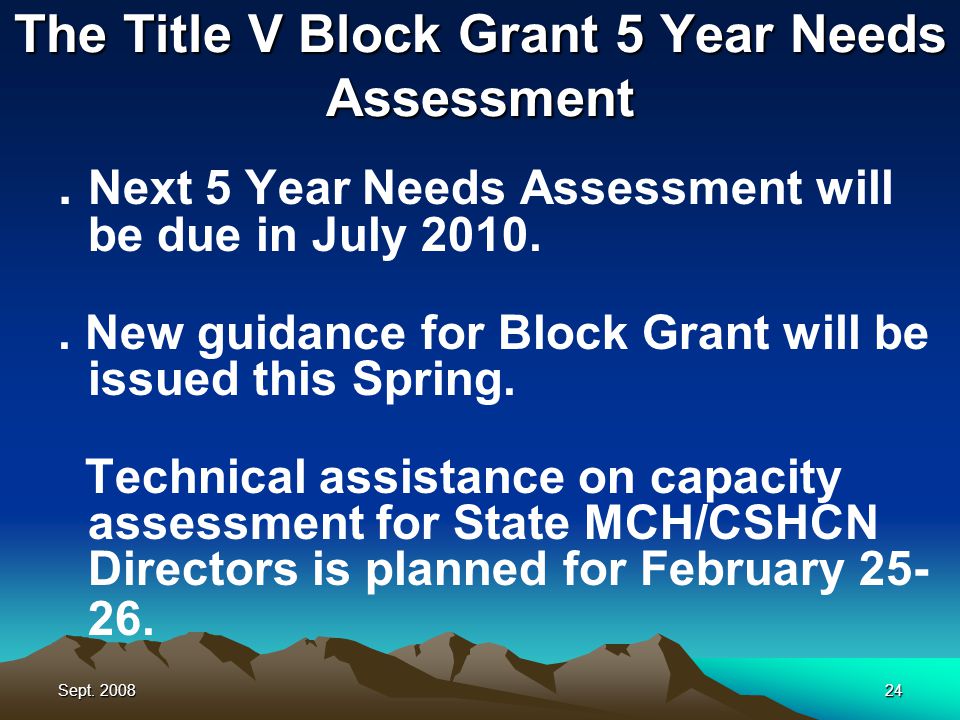 The Title V Block Grant 5 Year Needs Assessment

. Next 5 Year Needs Assessment will be due in July 2010.

. New guidance for Block Grant will be issued this Spring.

Technical assistance on capacity assessment for State MCH/CSHCN Directors is planned for February 25-26.

Sept. 2008

24